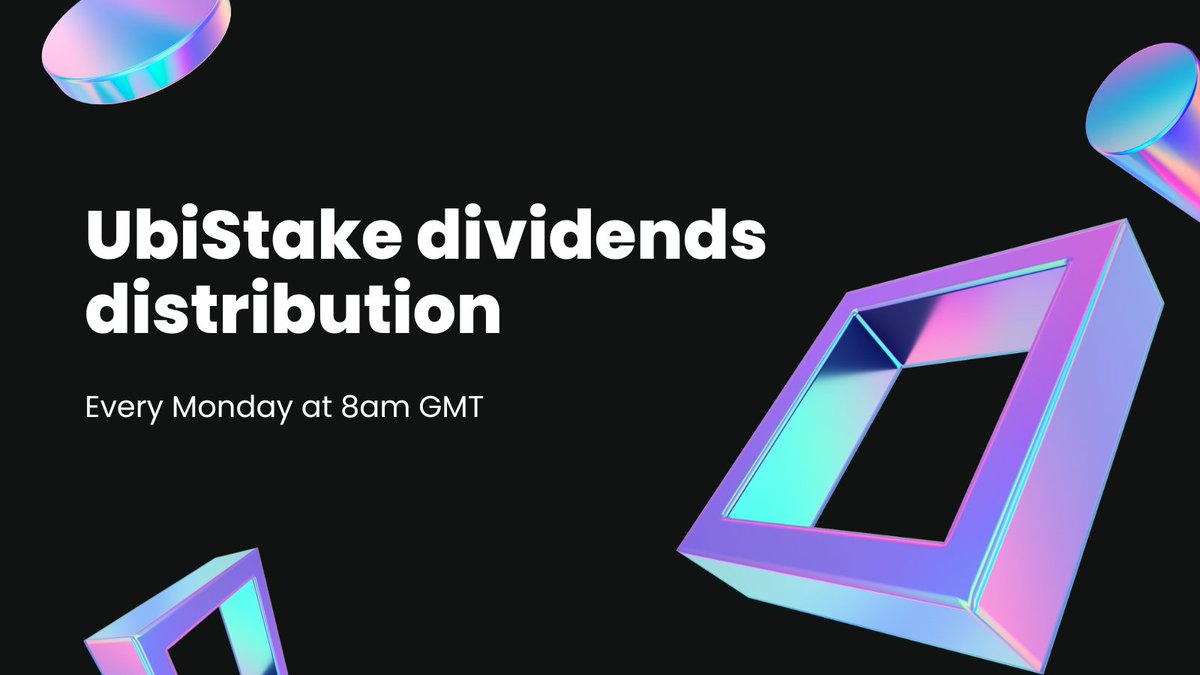 UbiStake dividends distribution

Every Monday at 8am GMT